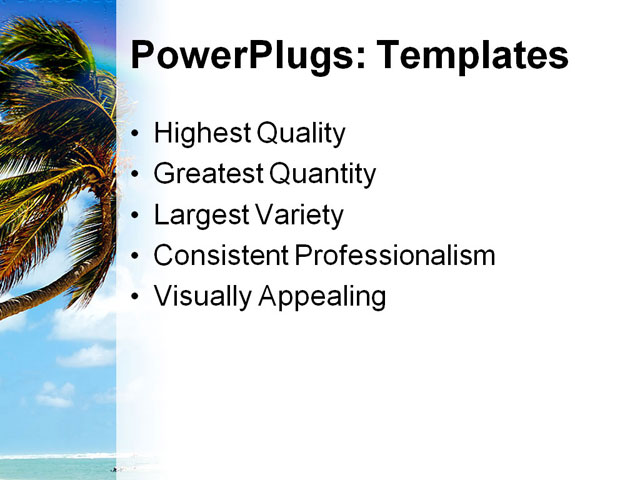 PowerPlugs: Templates

• Highest Quality
• Greatest Quantity
• Largest Variety
• Consistent Professionalism
• Visually Appealing